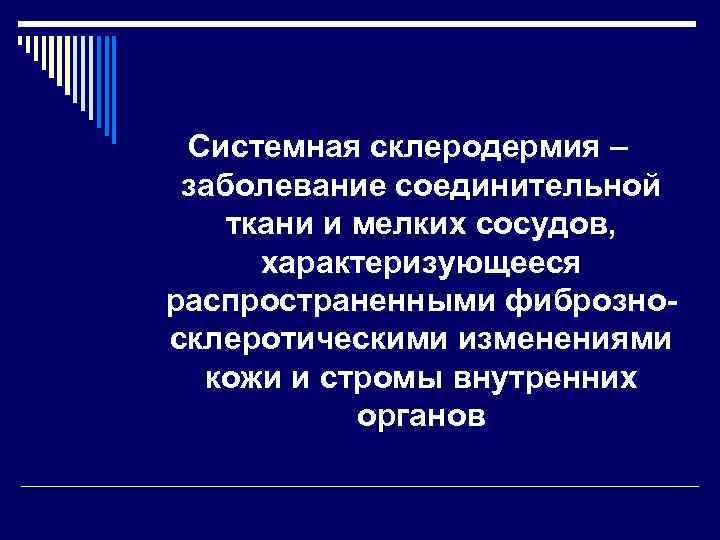 Системная склеродермия – заболевание соединительной ткани и мелких сосудов, характеризующееся распространенными фиброзно-склеротическими изменениями кожи и стромы внутренних органов